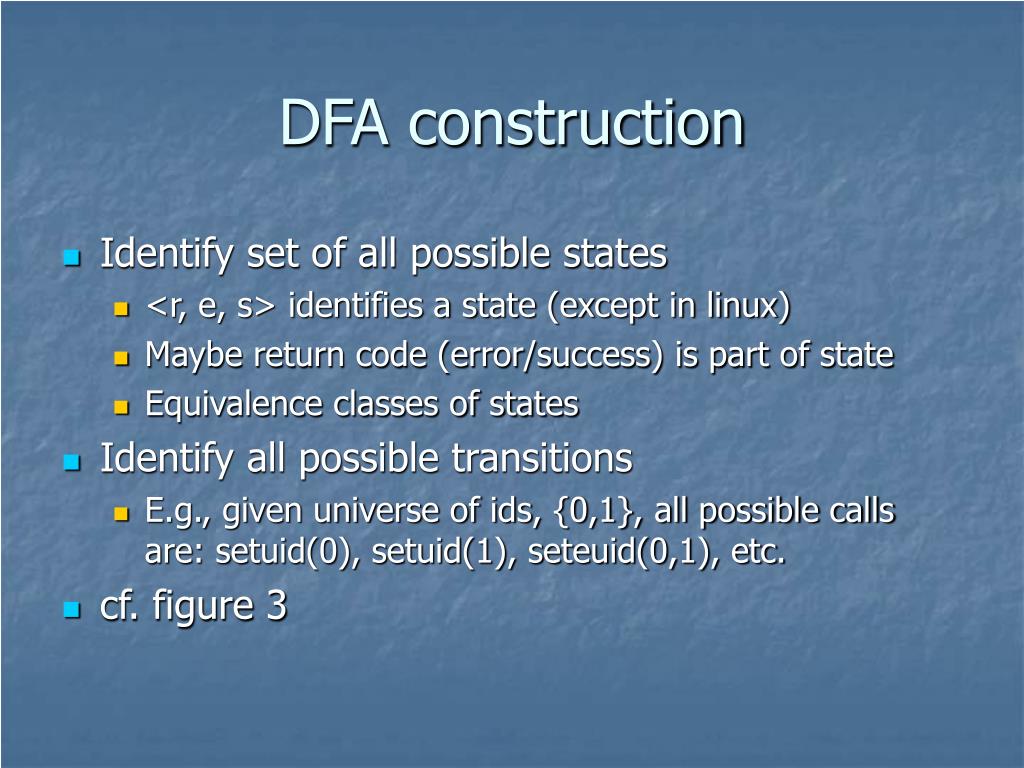 DFA construction

Identify set of all possible states

<r, e, s> identifies a state (except in linux)

Maybe return code (error/success) is part of state

Equivalence classes of states

Identify all possible transitions

E.g., given universe of ids, {0,1}, all possible calls are: setuid(0), setuid(1), seteuid(0,1), etc.

cf. figure 3